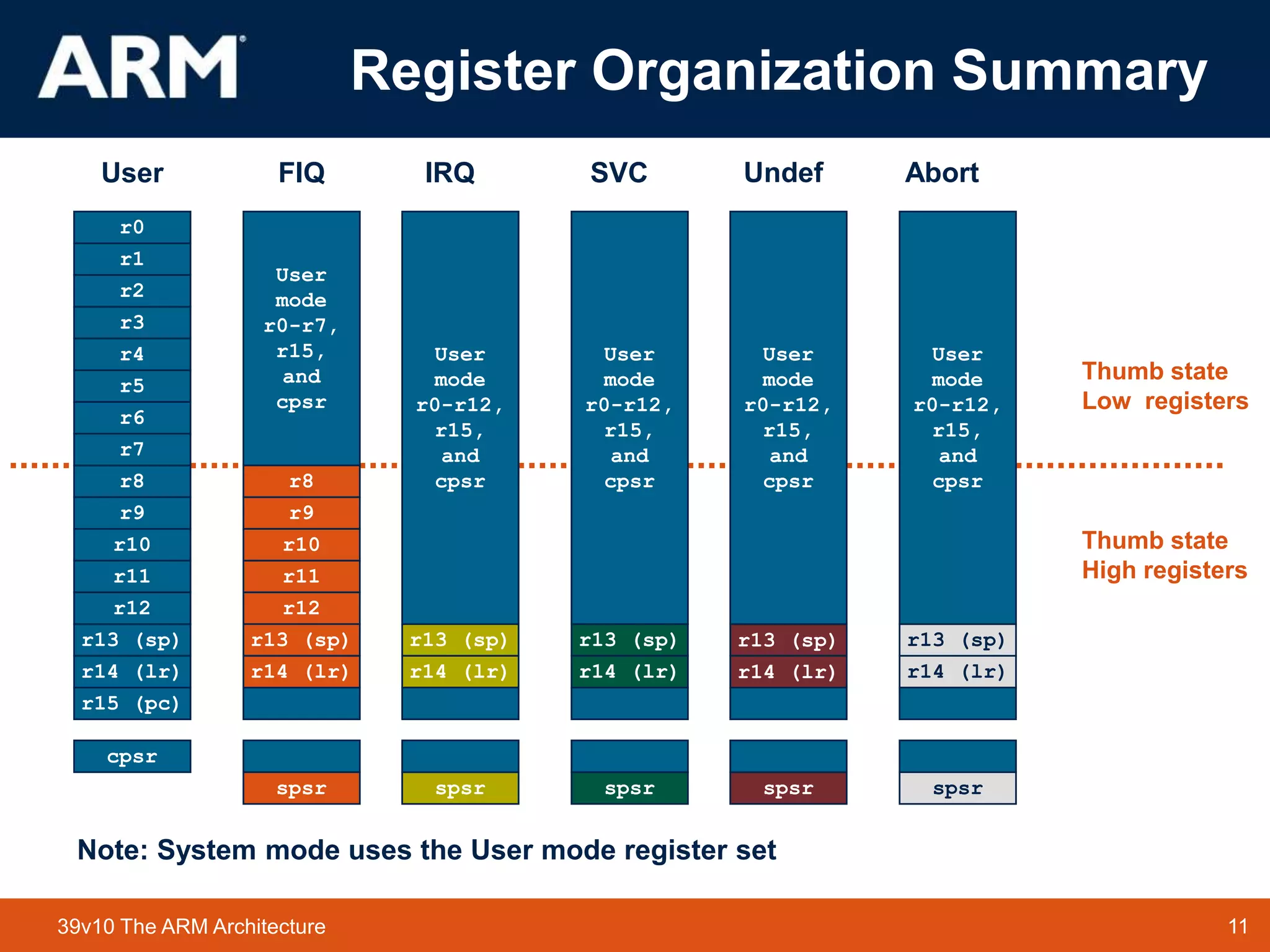 ARM

Register Organization Summary

User

r0
r1
r2
r3
r4
r5
r6
r7
r8
r9
r10
r11
r12
r13 (sp)
r14 (lr)
r15 (pc)

cpsr

FIQ

User mode r0-r7, r15, and cpsr

r8
r9
r10
r11
r12
r13 (sp)
r14 (lr)

spsr

IRQ

User mode r0-r12, r15, and cpsr

r13 (sp)
r14 (lr)

spsr

SVC

User mode r0-r12, r15, and cpsr

r13 (sp)
r14 (lr)

spsr

Undef

User mode r0-r12, r15, and cpsr

r13 (sp)
r14 (lr)

spsr

Abort

User mode r0-r12, r15, and cpsr

r13 (sp)
r14 (lr)

spsr

Thumb state Low registers

Thumb state High registers

Note: System mode uses the User mode register set

39v10 The ARM Architecture

11